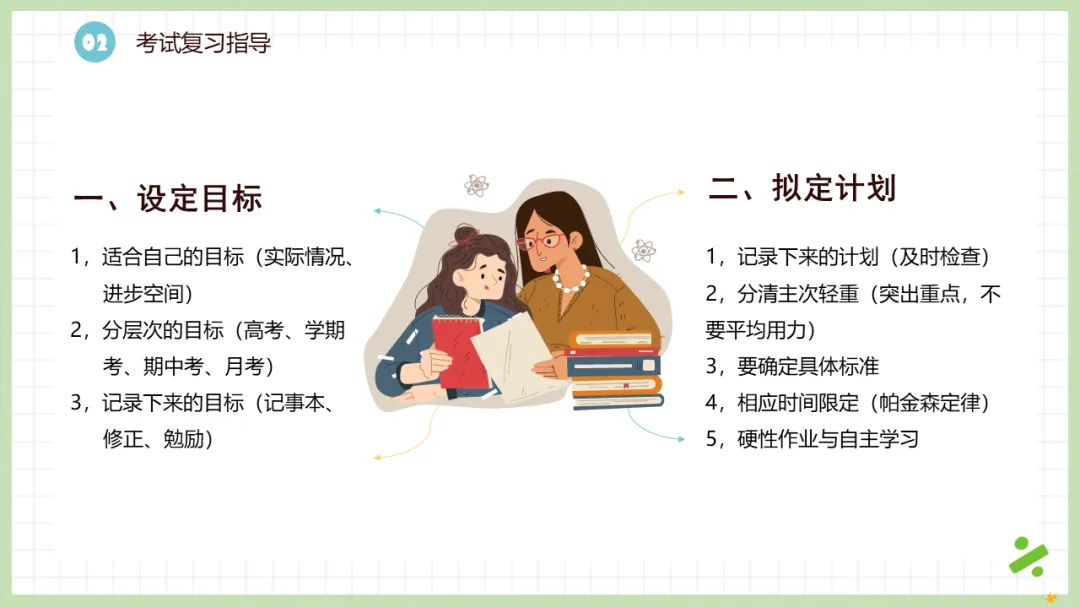 02 考试复习指导

一、设定目标

1，适合自己的目标（实际情况、进步空间）

2，分层次的目标（高考、学期考、期中考、月考）

3，记录下来的目标（记事本、修正、勉励）

二、拟定计划

1，记录下来的计划（及时检查）

2，分清主次轻重（突出重点，不要平均用力）

3，要确定具体标准

4，相应时间限定（帕金森定律）

5，硬性作业与自主学习